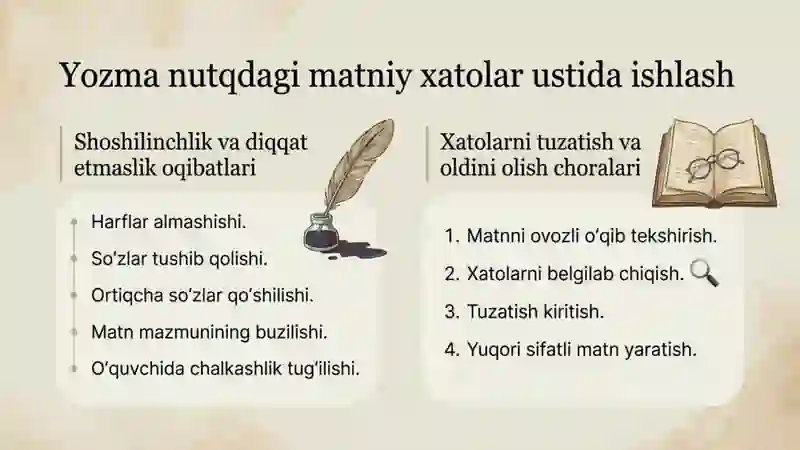 Yozma nutqdagi matniy xatolar ustida ishlash

Shoshilinchlik va diqqat etmaslik oqibatlari

Harflar almashishi.
So'zlar tushib qolishi.
Ortiqcha so'zlar qo'shilishi.
Matn mazmunining buzilishi.
O'quvchida chalkashlik tug'ilishi.

Xatolarni tuzatish va oldini olish choralari

1. Matnni ovozli o'qib tekshirish.
2. Xatolarni belgilab chiqish.
3. Tuzatish kiritish.
4. Yuqori sifatli matn yaratish.